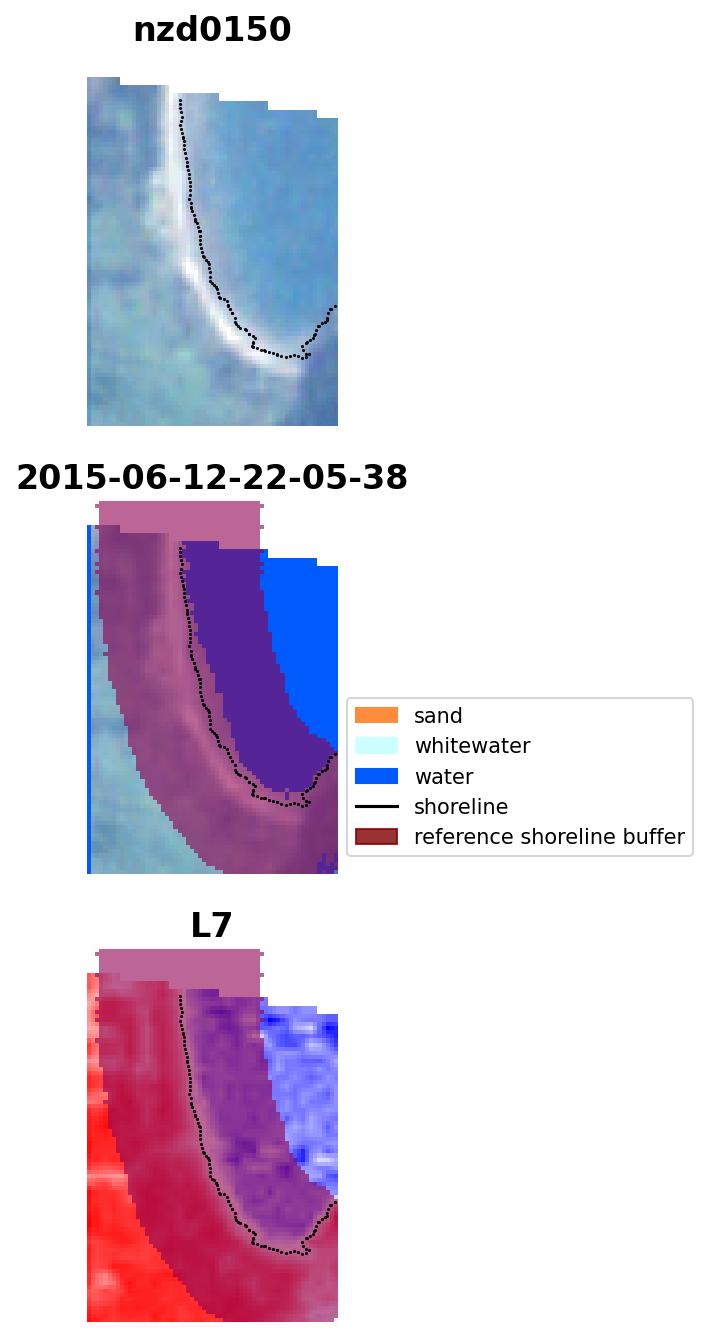 nzd0150

2015-06-12-22-05-38

sand
whitewater
water
shoreline
reference shoreline buffer

L7